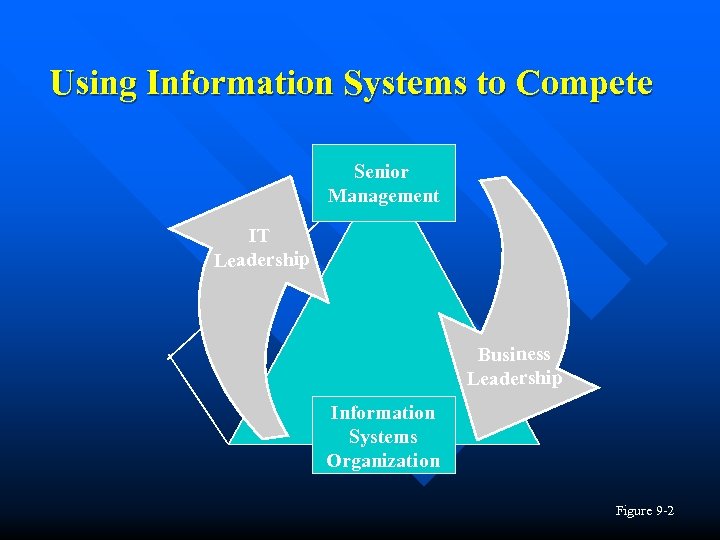 Using Information Systems to Compete

Senior Management

IT Leadership

Business Leadership

Information Systems Organization

Figure 9-2